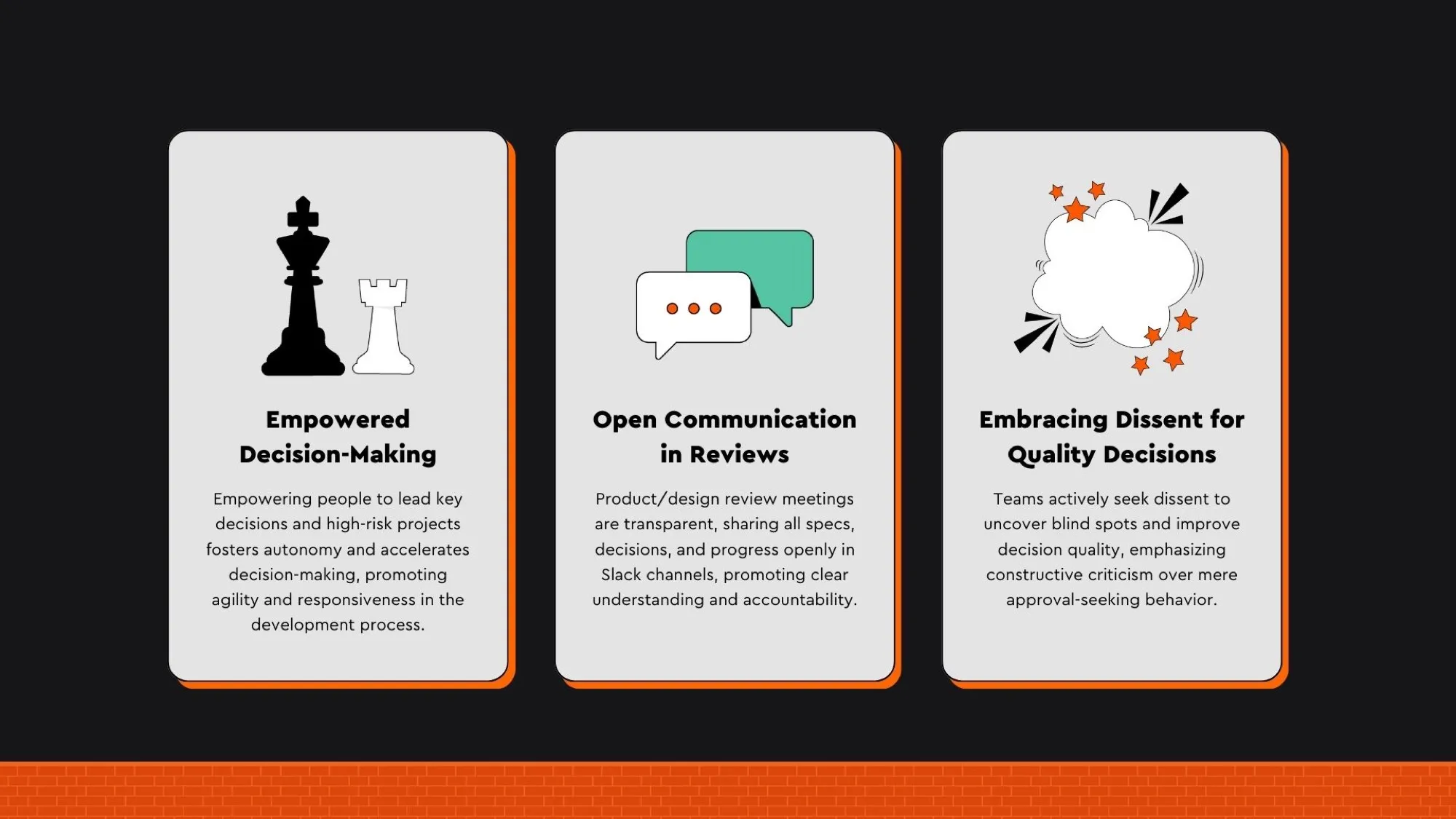 Empowered Decision-Making

Empowering people to lead key decisions and high-risk projects fosters autonomy and accelerates decision-making, promoting agility and responsiveness in the development process.

Open Communication in Reviews

Product/design review meetings are transparent, sharing all specs, decisions, and progress openly in Slack channels, promoting clear understanding and accountability.

Embracing Dissent for Quality Decisions

Teams actively seek dissent to uncover blind spots and improve decision quality, emphasizing constructive criticism over mere approval-seeking behavior.